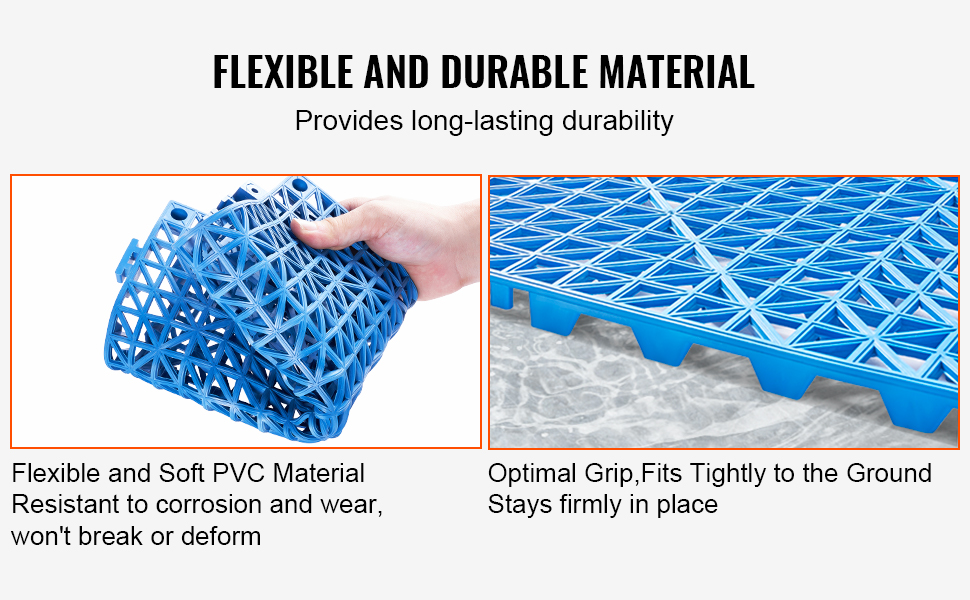 FLEXIBLE AND DURABLE MATERIAL

Provides long-lasting durability

Flexible and Soft PVC Material
Resistant to corrosion and wear, won't break or deform

Optimal Grip,Fits Tightly to the Ground
Stays firmly in place